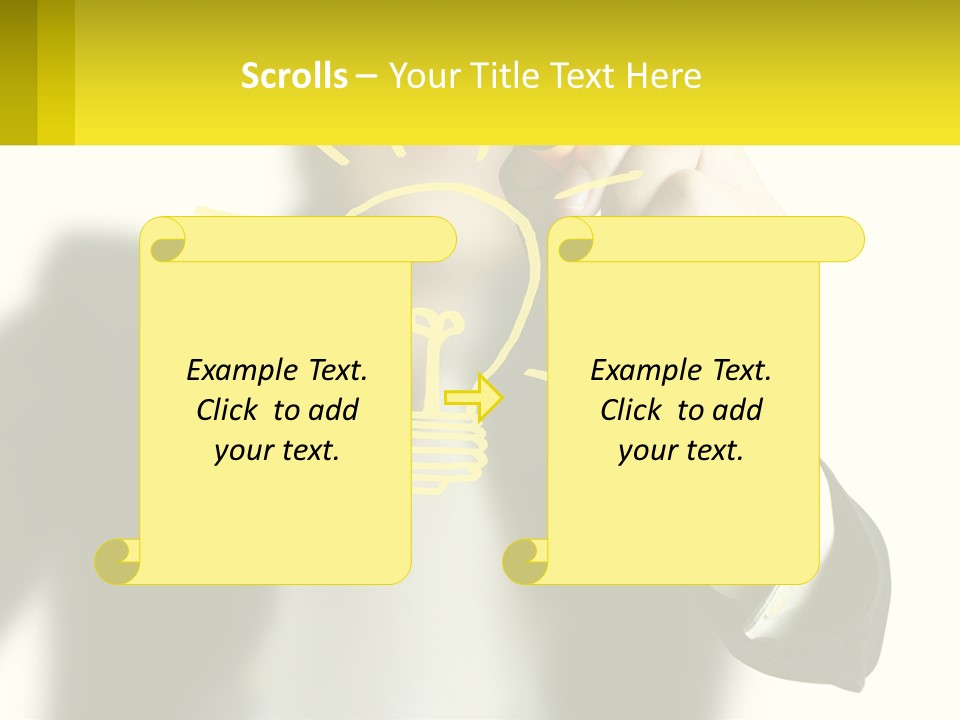 Scrolls – Your Title Text Here

Example Text. Click to add your text.

Example Text. Click to add your text.